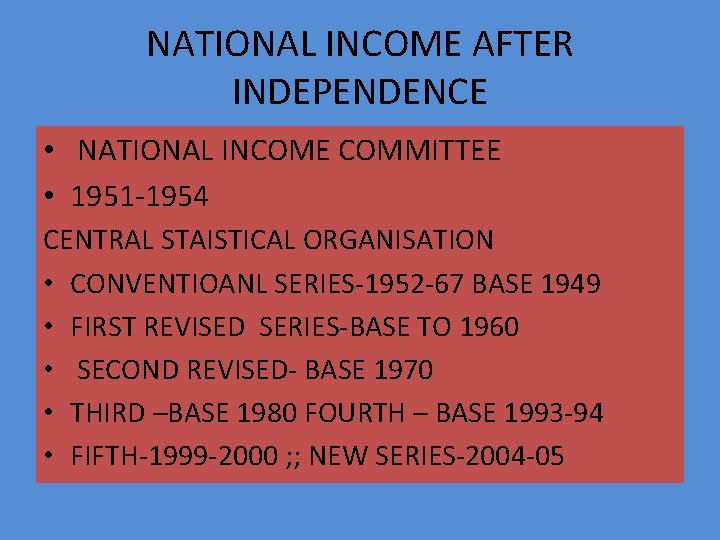 NATIONAL INCOME AFTER INDEPENDENCE

• NATIONAL INCOME COMMITTEE
• 1951-1954
CENTRAL STAISTICAL ORGANISATION
• CONVENTIOANL SERIES-1952-67 BASE 1949
• FIRST REVISED SERIES-BASE TO 1960
• SECOND REVISED- BASE 1970
• THIRD –BASE 1980 FOURTH – BASE 1993-94
• FIFTH-1999-2000 ;; NEW SERIES-2004-05